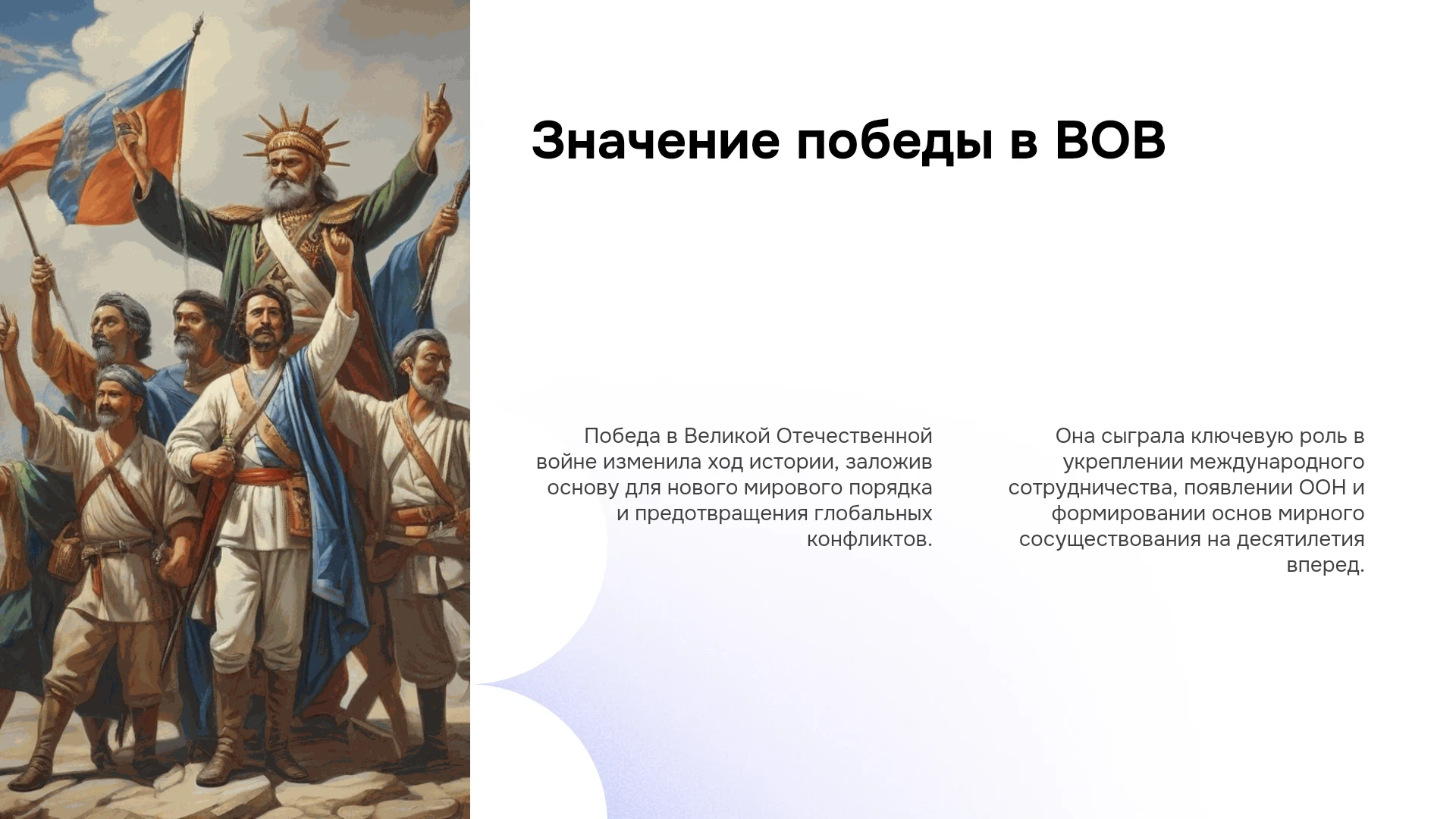 Значение победы в ВОВ

Победа в Великой Отечественной войне изменила ход истории, заложив основу для нового мирового порядка и предотвращения глобальных конфликтов.

Она сыграла ключевую роль в укреплении международного сотрудничества, появлении ООН и формировании основ мирного сосуществования на десятилетия вперед.